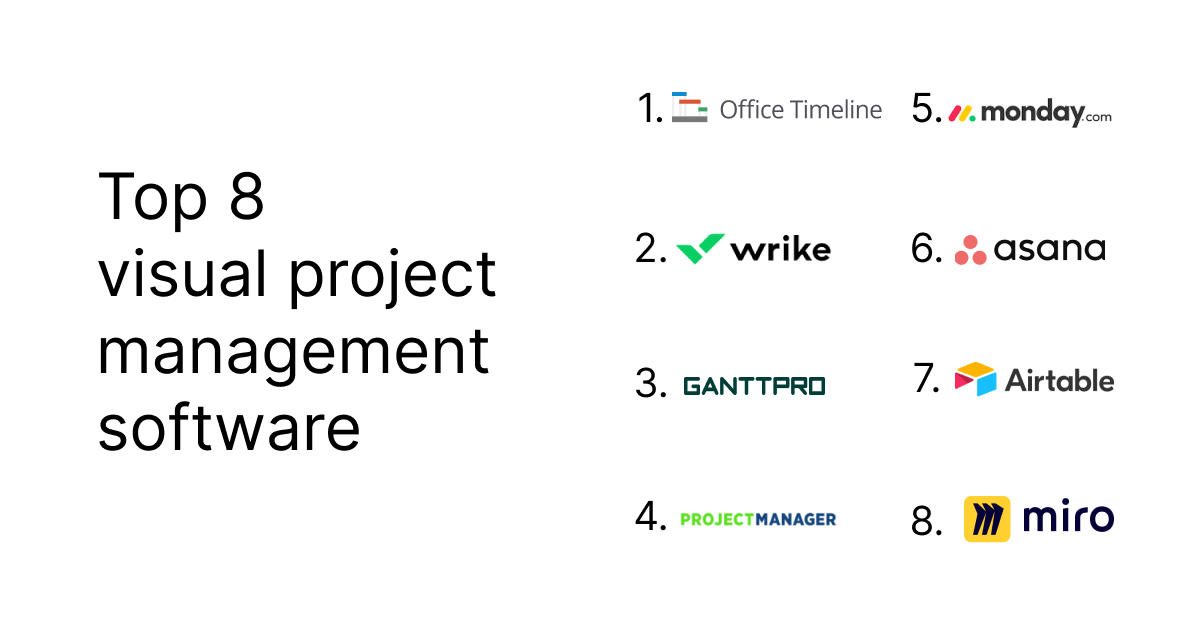 Top 8 visual project management software

1. Office Timeline

2. wrike

3. GANTTPRO

4. PROJECTMANAGER

5. monday.com

6. asana

7. Airtable

8. miro